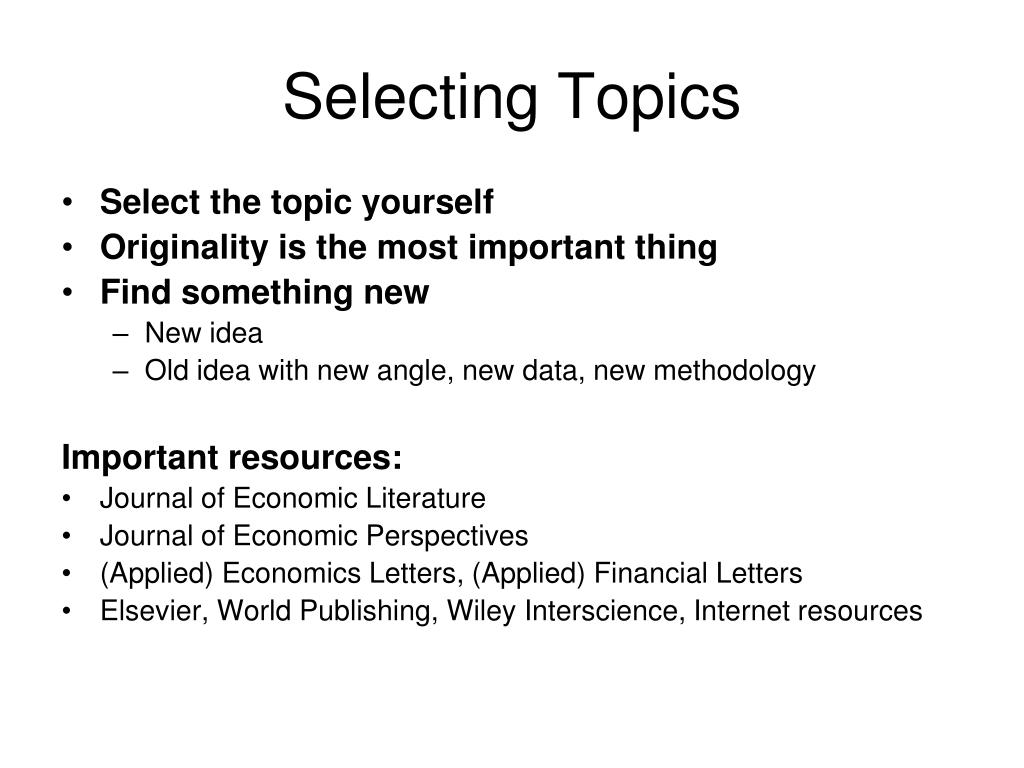 Selecting Topics

• Select the topic yourself
• Originality is the most important thing
• Find something new
– New idea
– Old idea with new angle, new data, new methodology

Important resources:
• Journal of Economic Literature
• Journal of Economic Perspectives
• (Applied) Economics Letters, (Applied) Financial Letters
• Elsevier, World Publishing, Wiley Interscience, Internet resources